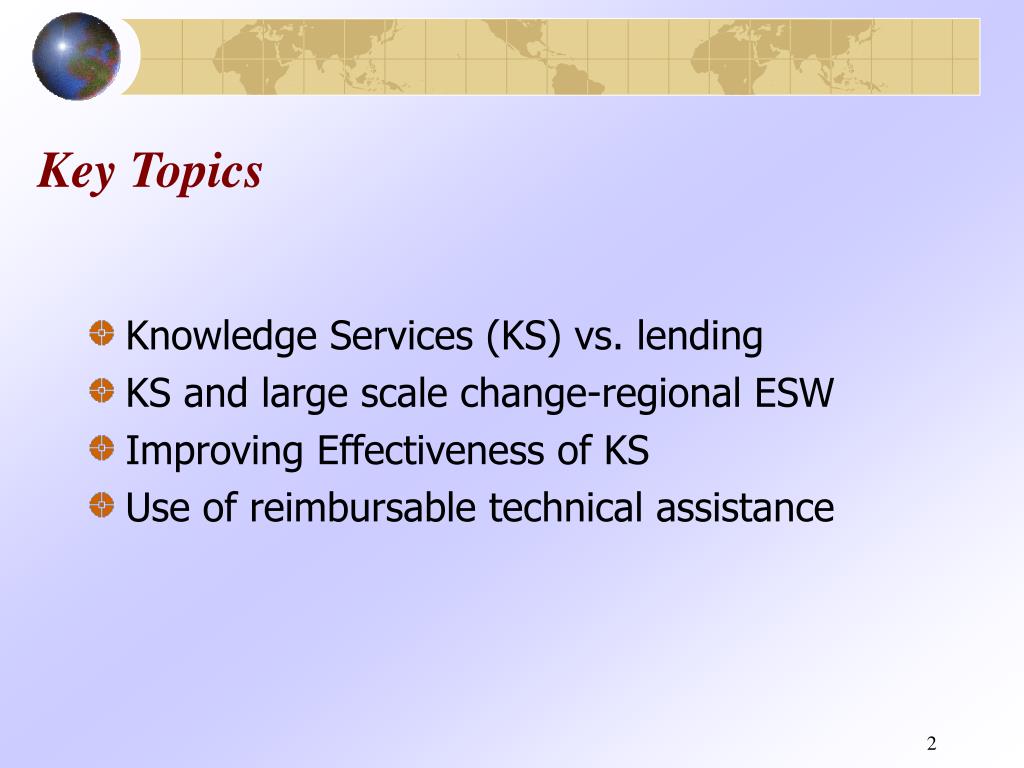 Key Topics

Knowledge Services (KS) vs. lending
KS and large scale change-regional ESW
Improving Effectiveness of KS
Use of reimbursable technical assistance

2